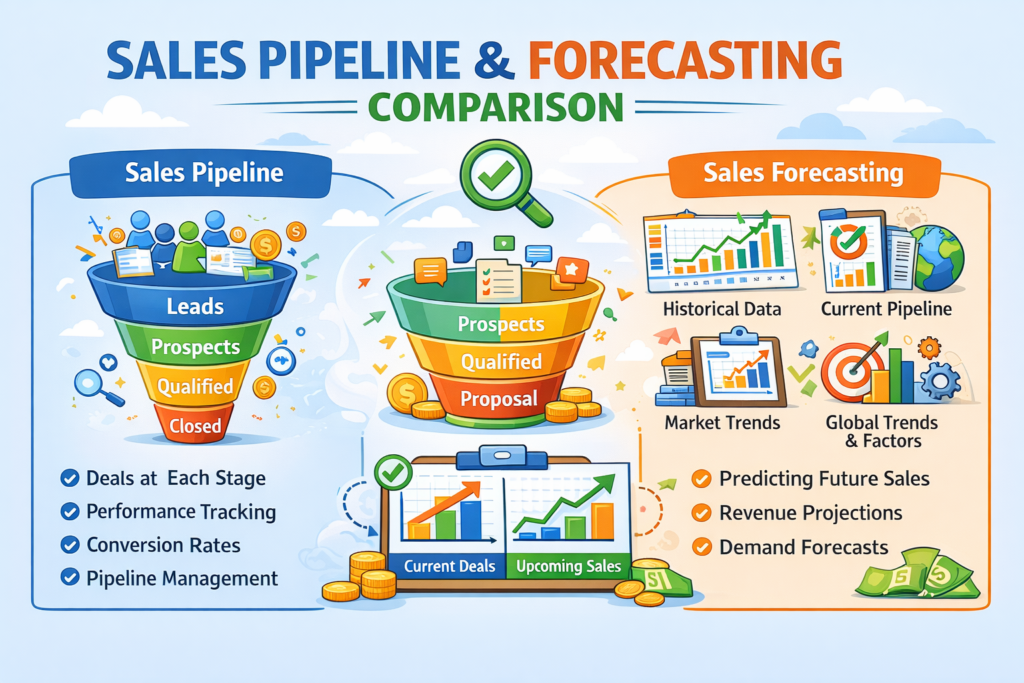 SALES PIPELINE & FORECASTING
COMPARISON

Sales Pipeline

Leads
Prospects
Qualified
Closed

Deals at Each Stage
Performance Tracking
Conversion Rates
Pipeline Management

Prospects
Qualified
Proposal

Current Deals
Upcoming Sales

Sales Forecasting

Historical Data
Current Pipeline
Market Trends
Global Trends & Factors

Predicting Future Sales
Revenue Projections
Demand Forecasts